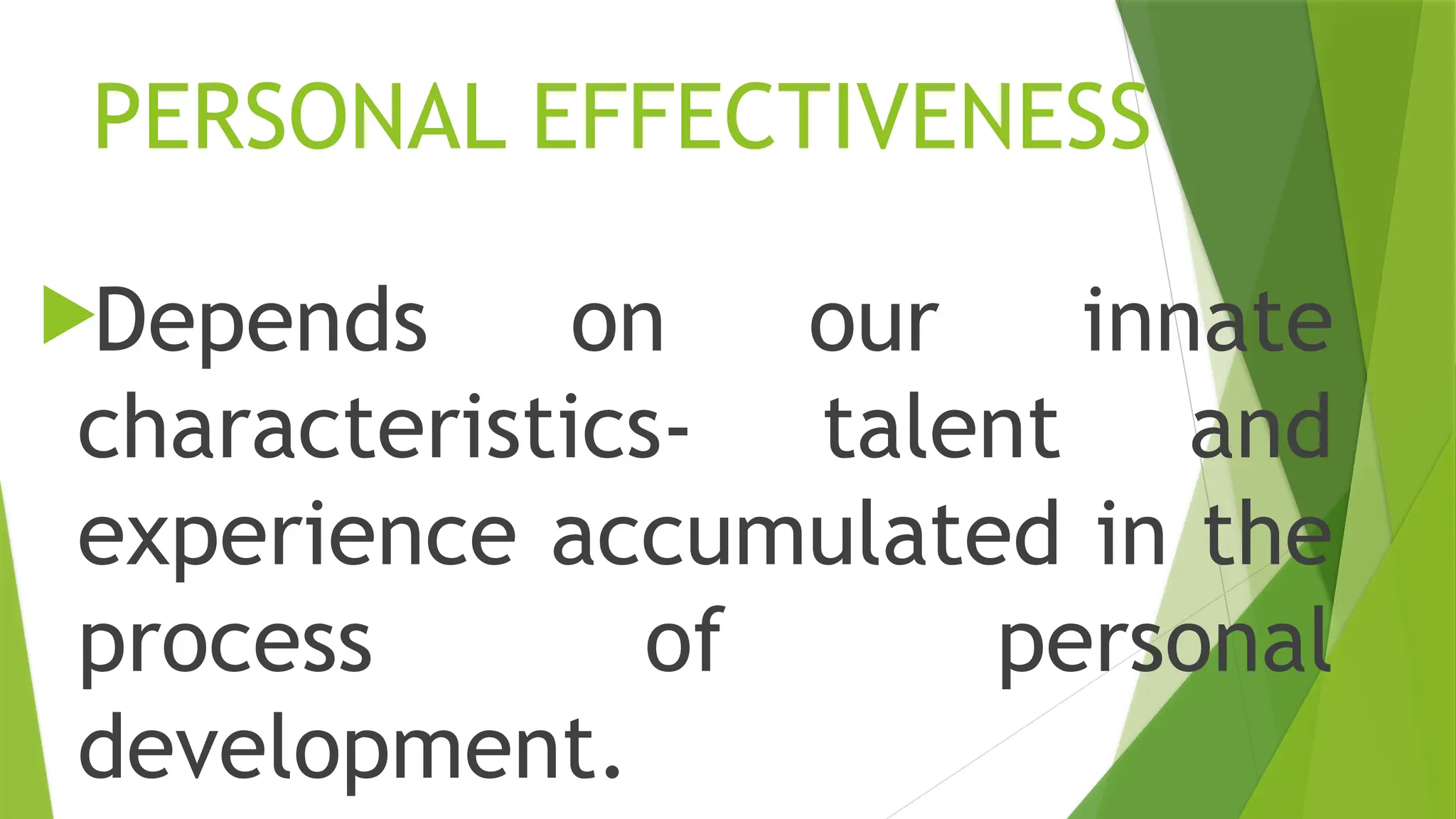 PERSONAL EFFECTIVENESS

Depends on our innate characteristics- talent and experience accumulated in the process of personal development.